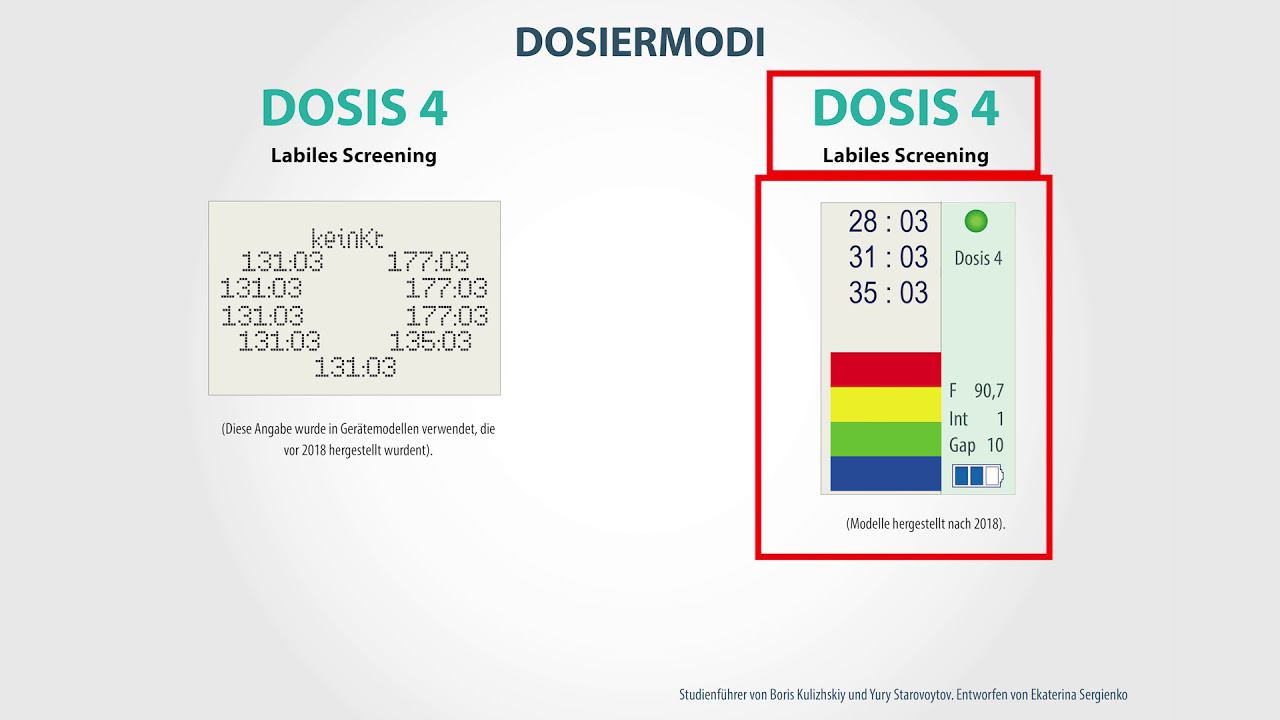 DOSIERMODI

DOSIS 4
Labiles Screening

keinKt
131:03 177:03
131:03 177:03
131:03 177:03
131:03 135:03
131:03

(Diese Angabe wurde in Gerätemodellen verwendet, die vor 2018 hergestellt wurdent).

DOSIS 4
Labiles Screening

28 : 03
31 : 03
35 : 03

Dosis 4

F 90,7
Int 1
Gap 10

(Modelle hergestellt nach 2018).

Studienführer von Boris Kulizhskiy und Yury Starovoytov. Entworfen von Ekaterina Sergienko